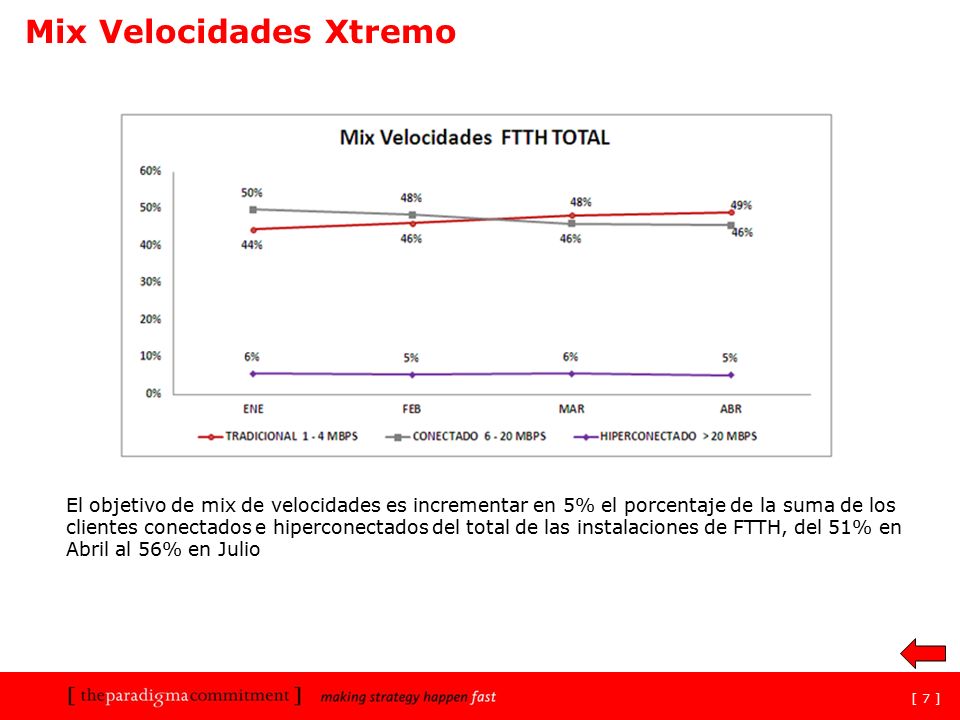 Mix Velocidades Xtremo

Mix Velocidades FTTH TOTAL

60%
50%
40%
30%
20%
10%
0%

50%
48%
48%
49%
44%
46%
46%
46%
6%
5%
6%
5%

ENE
FEB
MAR
ABR

TRADICIONAL 1 - 4 MBPS
CONECTADO 6 - 20 MBPS
HIPERCONECTADO > 20 MBPS

El objetivo de mix de velocidades es incrementar en 5% el porcentaje de la suma de los clientes conectados e hiperconectados del total de las instalaciones de FTTH, del 51% en Abril al 56% en Julio

[ theparadigmacommitment ] making strategy happen fast

[ 7 ]